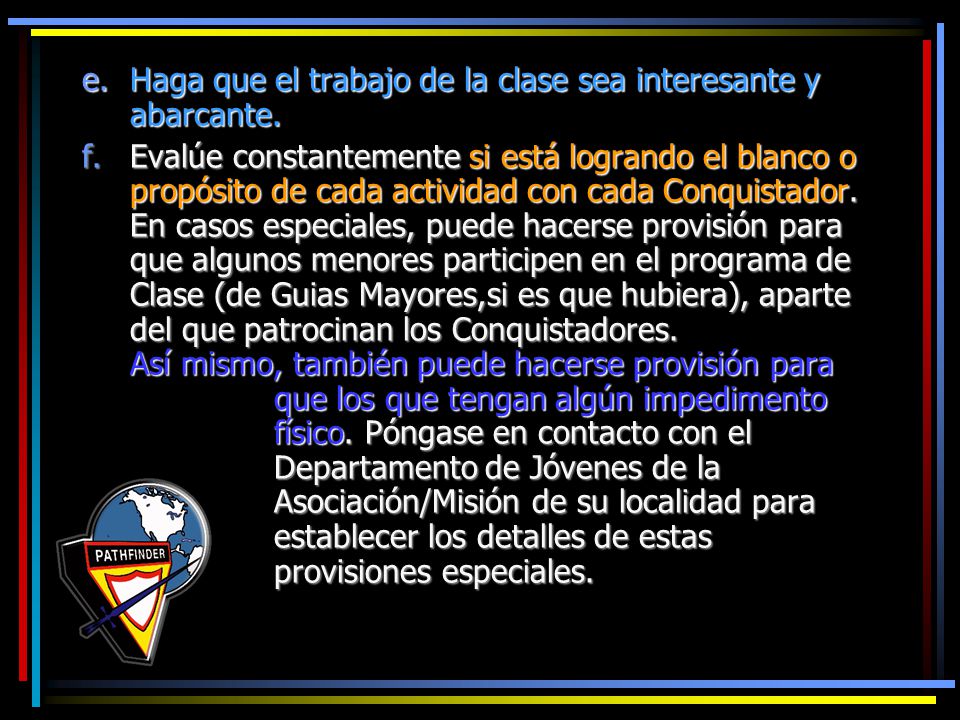 e. Haga que el trabajo de la clase sea interesante y abarcante.

f. Evalúe constantemente si está logrando el blanco o propósito de cada actividad con cada Conquistador. En casos especiales, puede hacerse provisión para que algunos menores participen en el programa de Clase (de Guias Mayores,si es que hubiera), aparte del que patrocinan los Conquistadores.
Así mismo, también puede hacerse provisión para que los que tengan algún impedimento físico. Póngase en contacto con el Departamento de Jóvenes de la Asociación/Misión de su localidad para establecer los detalles de estas provisiones especiales.

PATHFINDER